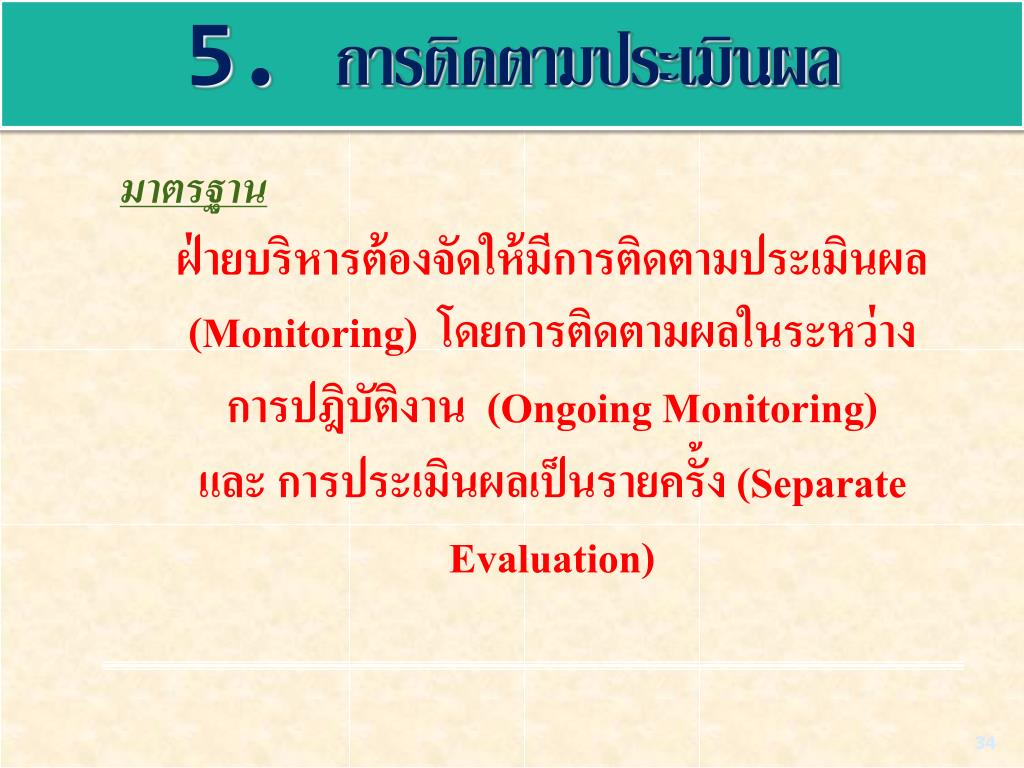 5. การติดตามประเมินผล

มาตรฐาน

ฝ่ายบริหารต้องจัดให้มีการติดตามประเมินผล (Monitoring) โดยการติดตามผลในระหว่างการปฏิบัติงาน (Ongoing Monitoring) และ การประเมินผลเป็นรายครั้ง (Separate Evaluation)

34